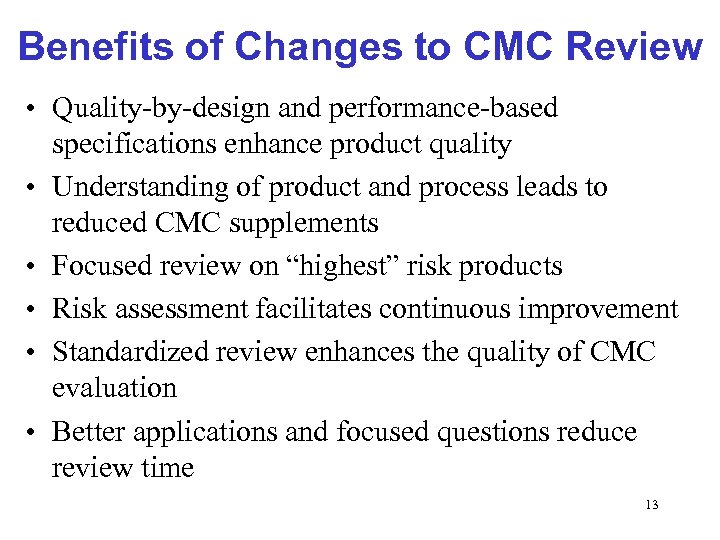 Benefits of Changes to CMC Review

• Quality-by-design and performance-based specifications enhance product quality
• Understanding of product and process leads to reduced CMC supplements
• Focused review on “highest” risk products
• Risk assessment facilitates continuous improvement
• Standardized review enhances the quality of CMC evaluation
• Better applications and focused questions reduce review time

13